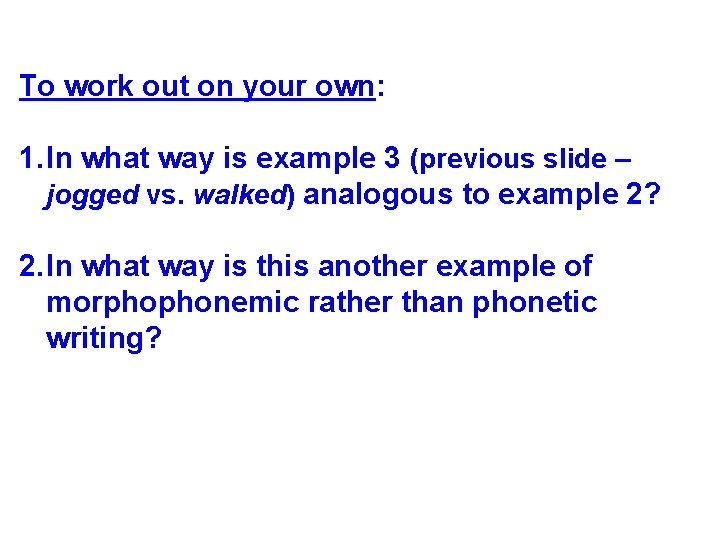 To work out on your own:

1. In what way is example 3 (previous slide – jogged vs. walked) analogous to example 2?

2. In what way is this another example of morphophonemic rather than phonetic writing?